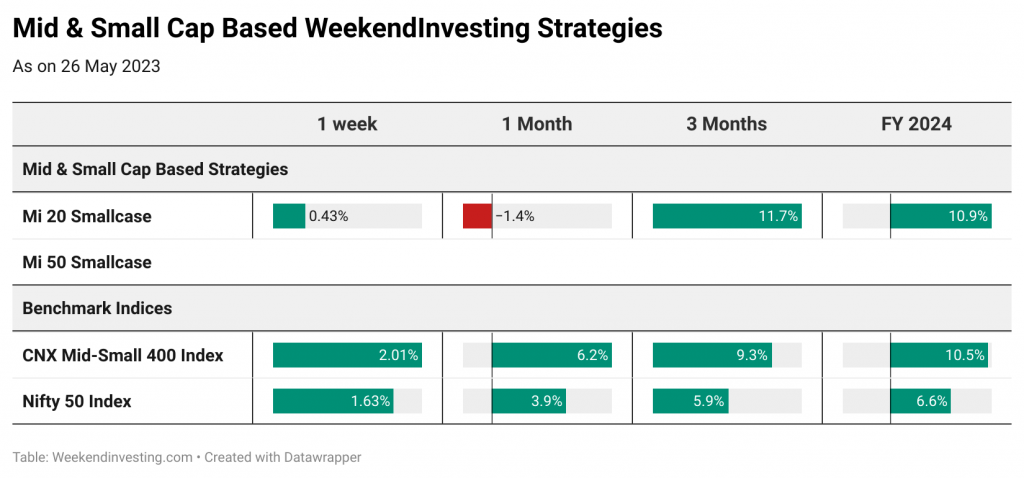 Mid & Small Cap Based WeekendInvesting Strategies

As on 26 May 2023

| | 1 week | 1 Month | 3 Months | FY 2024 |
|---|---|---|---|---|
| Mid & Small Cap Based Strategies | | | | |
| Mi 20 Smallcase | 0.43% | −1.4% | 11.7% | 10.9% |
| Mi 50 Smallcase | | | | |
| Benchmark Indices | | | | |
| CNX Mid-Small 400 Index | 2.01% | 6.2% | 9.3% | 10.5% |
| Nifty 50 Index | 1.63% | 3.9% | 5.9% | 6.6% |

Table: Weekendinvesting.com • Created with Datawrapper